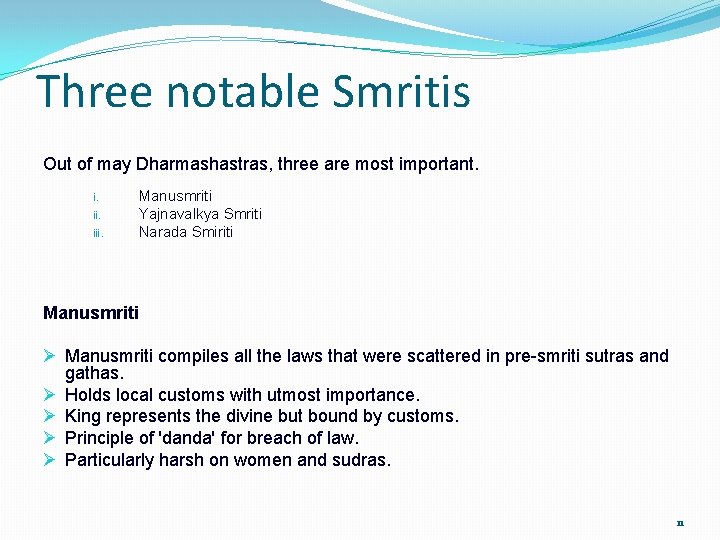 Three notable Smritis

Out of may Dharmashastras, three are most important.

i. Manusmriti
ii. Yajnavalkya Smriti
iii. Narada Smiriti

Manusmriti

➢ Manusmriti compiles all the laws that were scattered in pre-smriti sutras and gathas.
➢ Holds local customs with utmost importance.
➢ King represents the divine but bound by customs.
➢ Principle of 'danda' for breach of law.
➢ Particularly harsh on women and sudras.

11